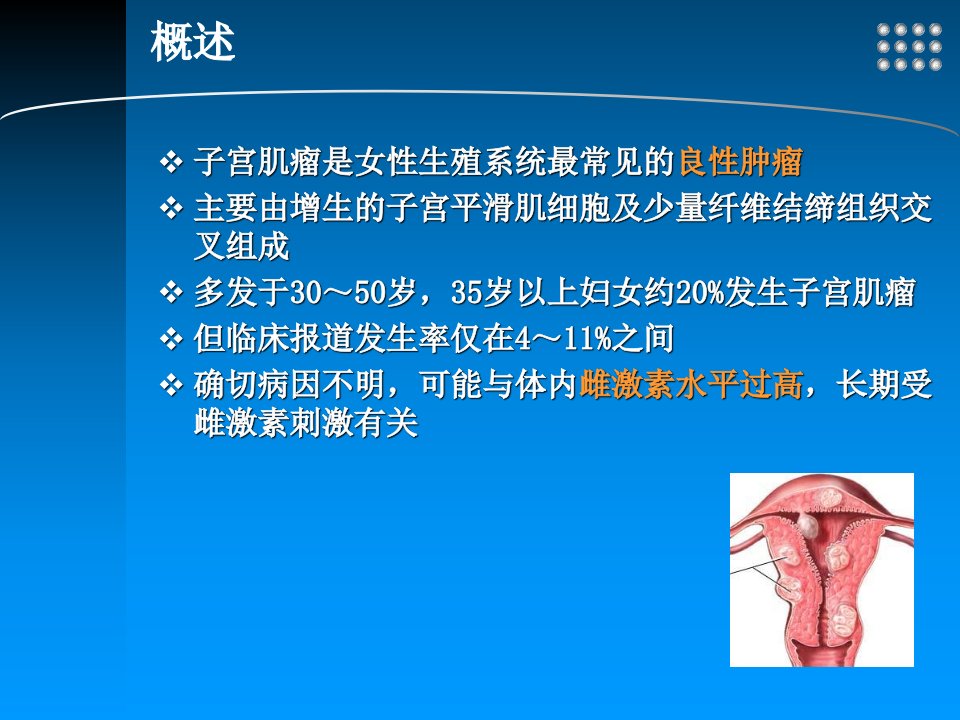 概述

❖ 子宫肌瘤是女性生殖系统最常见的良性肿瘤

❖ 主要由增生的子宫平滑肌细胞及少量纤维结缔组织交叉组成

❖ 多发于30～50岁，35岁以上妇女约20%发生子宫肌瘤

❖ 但临床报道发生率仅在4～11%之间

❖ 确切病因不明，可能与体内雌激素水平过高，长期受雌激素刺激有关